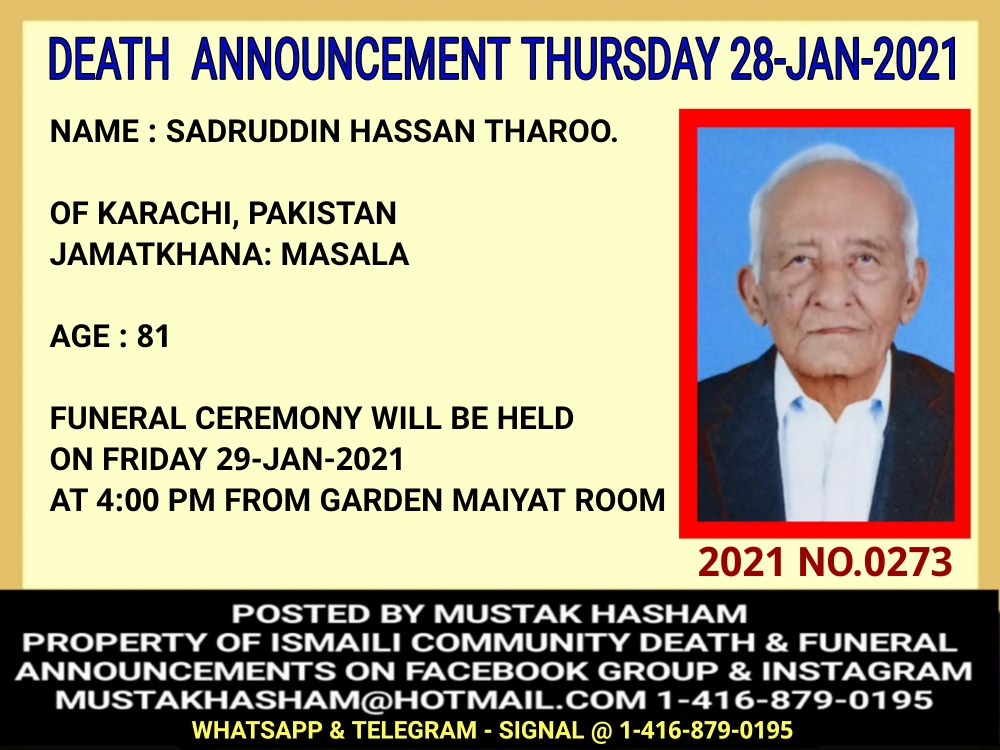 DEATH ANNOUNCEMENT THURSDAY 28-JAN-2021

NAME : SADRUDDIN HASSAN THAROO.

OF KARACHI, PAKISTAN
JAMATKHANA: MASALA

AGE : 81

FUNERAL CEREMONY WILL BE HELD
ON FRIDAY 29-JAN-2021
AT 4:00 PM FROM GARDEN MAIYAT ROOM

2021 NO.0273

POSTED BY MUSTAK HASHAM
PROPERTY OF ISMAILI COMMUNITY DEATH & FUNERAL ANNOUNCEMENTS ON FACEBOOK GROUP & INSTAGRAM
MUSTAKHASHAM@HOTMAIL.COM 1-416-879-0195
WHATSAPP & TELEGRAM - SIGNAL @ 1-416-879-0195